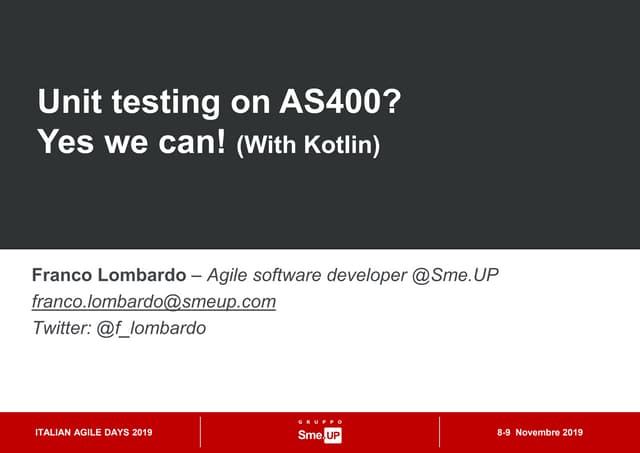 Unit testing on AS400?
Yes we can! (With Kotlin)

Franco Lombardo – Agile software developer @Sme.UP
franco.lombardo@smeup.com
Twitter: @f_lombardo

ITALIAN AGILE DAYS 2019

GRUPPO
Sme.UP

8-9 Novembre 2019